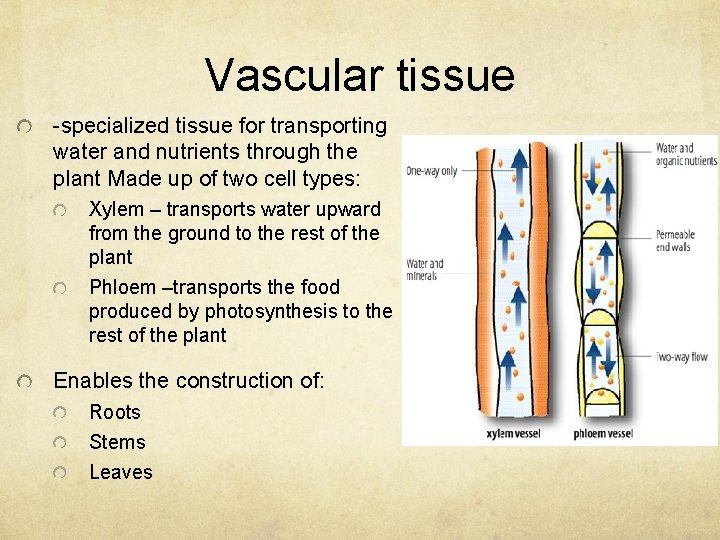 Vascular tissue

-specialized tissue for transporting water and nutrients through the plant Made up of two cell types:

Xylem – transports water upward from the ground to the rest of the plant

Phloem –transports the food produced by photosynthesis to the rest of the plant

Enables the construction of:

Roots

Stems

Leaves

One-way only

Water and minerals

Water and organic nutrients

Permeable end walls

Two-way flow

xylem vessel

phloem vessel